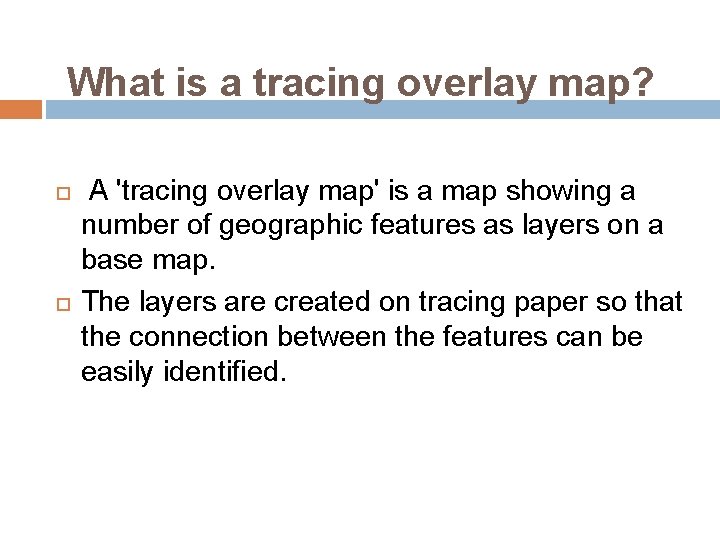 What is a tracing overlay map?

A 'tracing overlay map' is a map showing a number of geographic features as layers on a base map.

The layers are created on tracing paper so that the connection between the features can be easily identified.